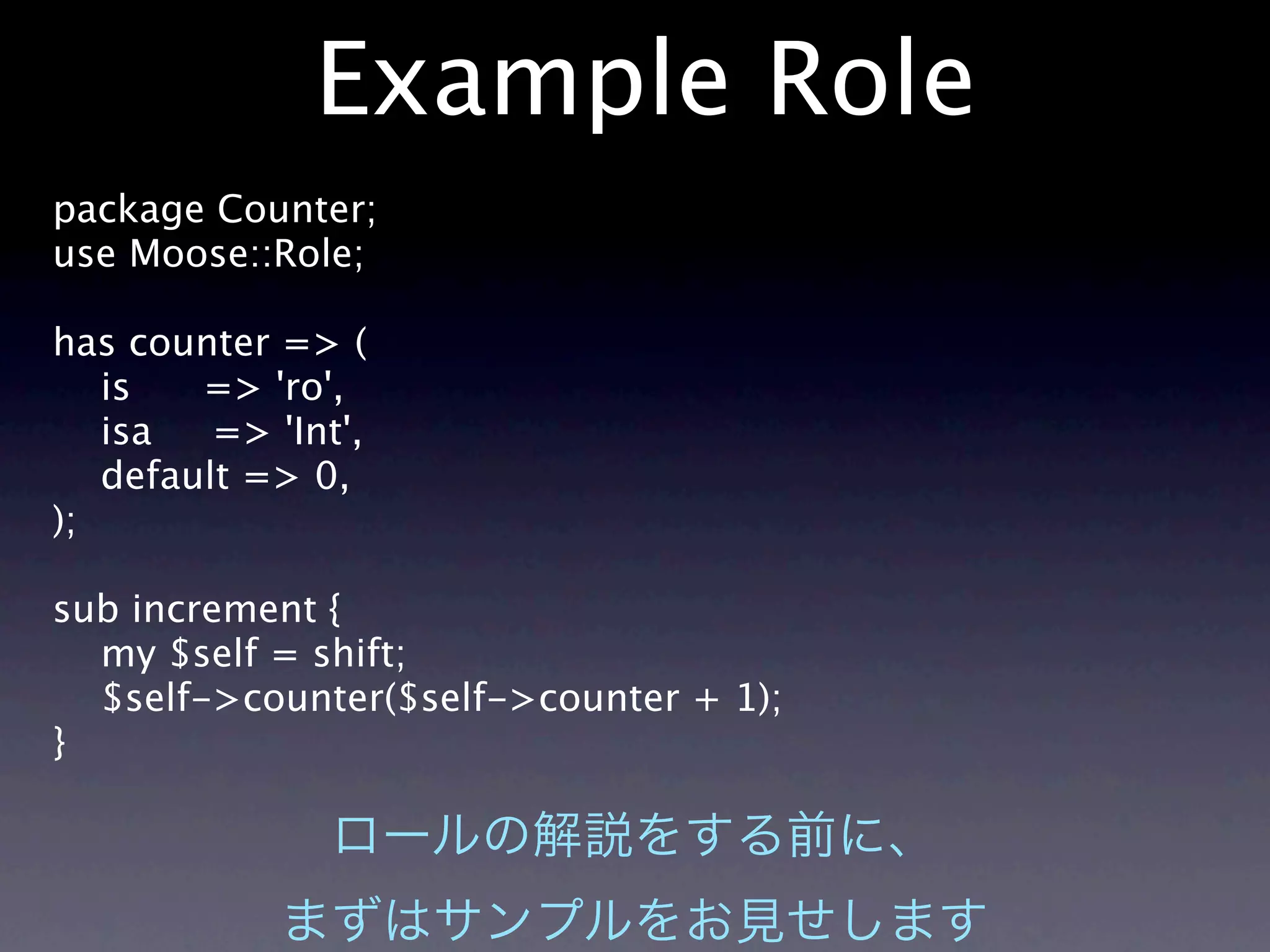 Example Role

package Counter;
use Moose::Role;

has counter => (
    is      => 'ro',
    isa     => 'Int',
    default => 0,
);

sub increment {
    my $self = shift;
    $self->counter($self->counter + 1);
}

ロールの解説をする前に、
まずはサンプルをお見せします